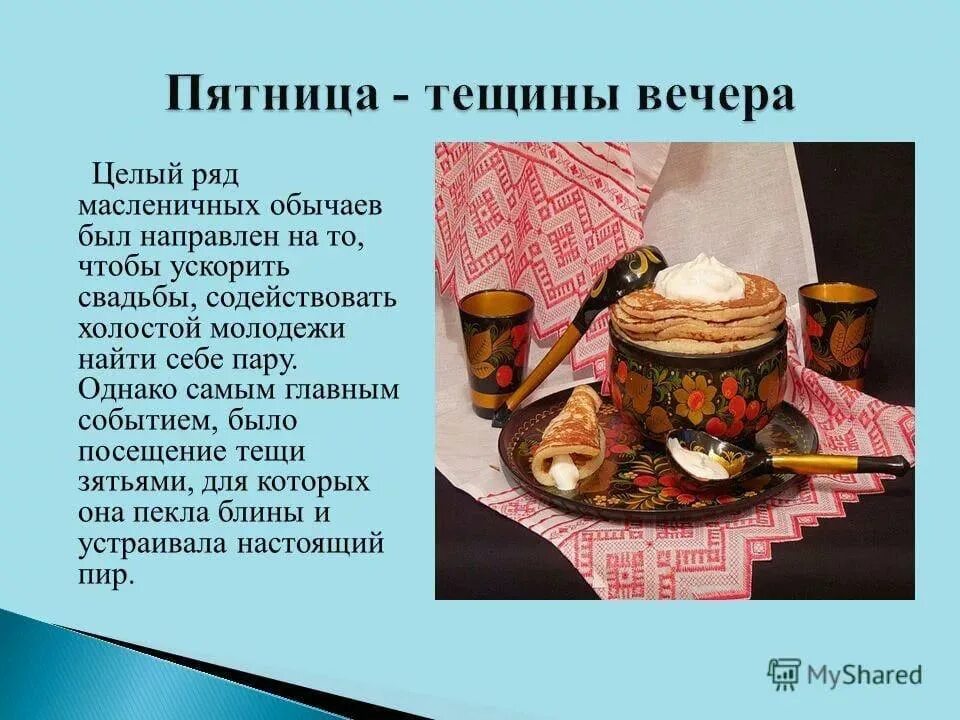 Пятница - тещины вечера

Целый ряд масленичных обычаев был направлен на то, чтобы ускорить свадьбы, содействовать холостой молодежи найти себе пару. Однако самым главным событием, было посещение тещи зятьями, для которых она пекла блины и устраивала настоящий пир.

MyShared